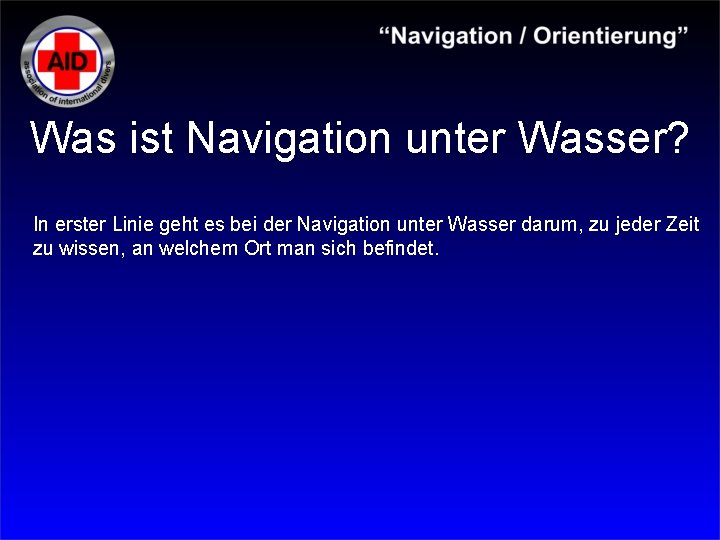 AID
association of international divers

“Navigation / Orientierung”

Was ist Navigation unter Wasser?

In erster Linie geht es bei der Navigation unter Wasser darum, zu jeder Zeit zu wissen, an welchem Ort man sich befindet.